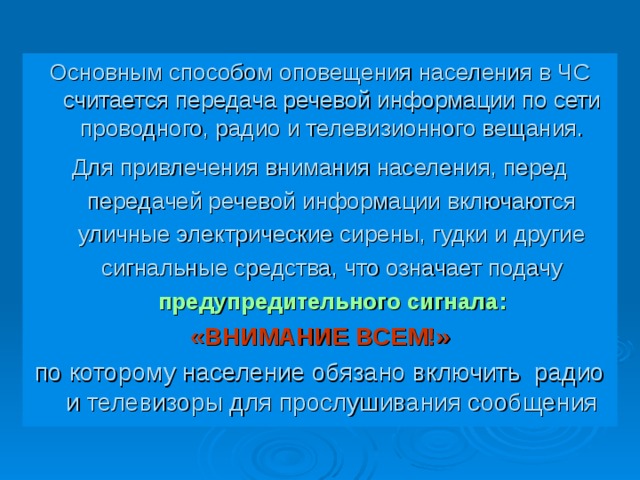 Основным способом оповещения населения в ЧС считается передача речевой информации по сети проводного, радио и телевизионного вещания.

Для привлечения внимания населения, перед передачей речевой информации включаются уличные электрические сирены, гудки и другие сигнальные средства, что означает подачу предупредительного сигнала:

«ВНИМАНИЕ ВСЕМ!»

по которому население обязано включить радио и телевизоры для прослушивания сообщения